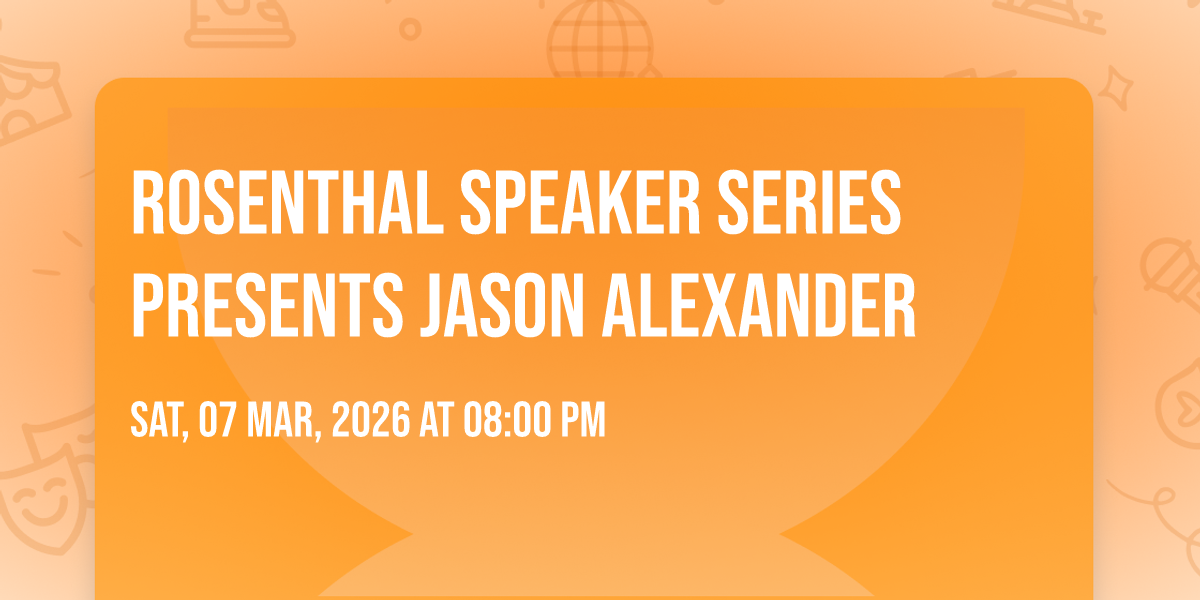 ROSENTHAL SPEAKER SERIES PRESENTS JASON ALEXANDER

SAT, 07 MAR, 2026 AT 08:00 PM